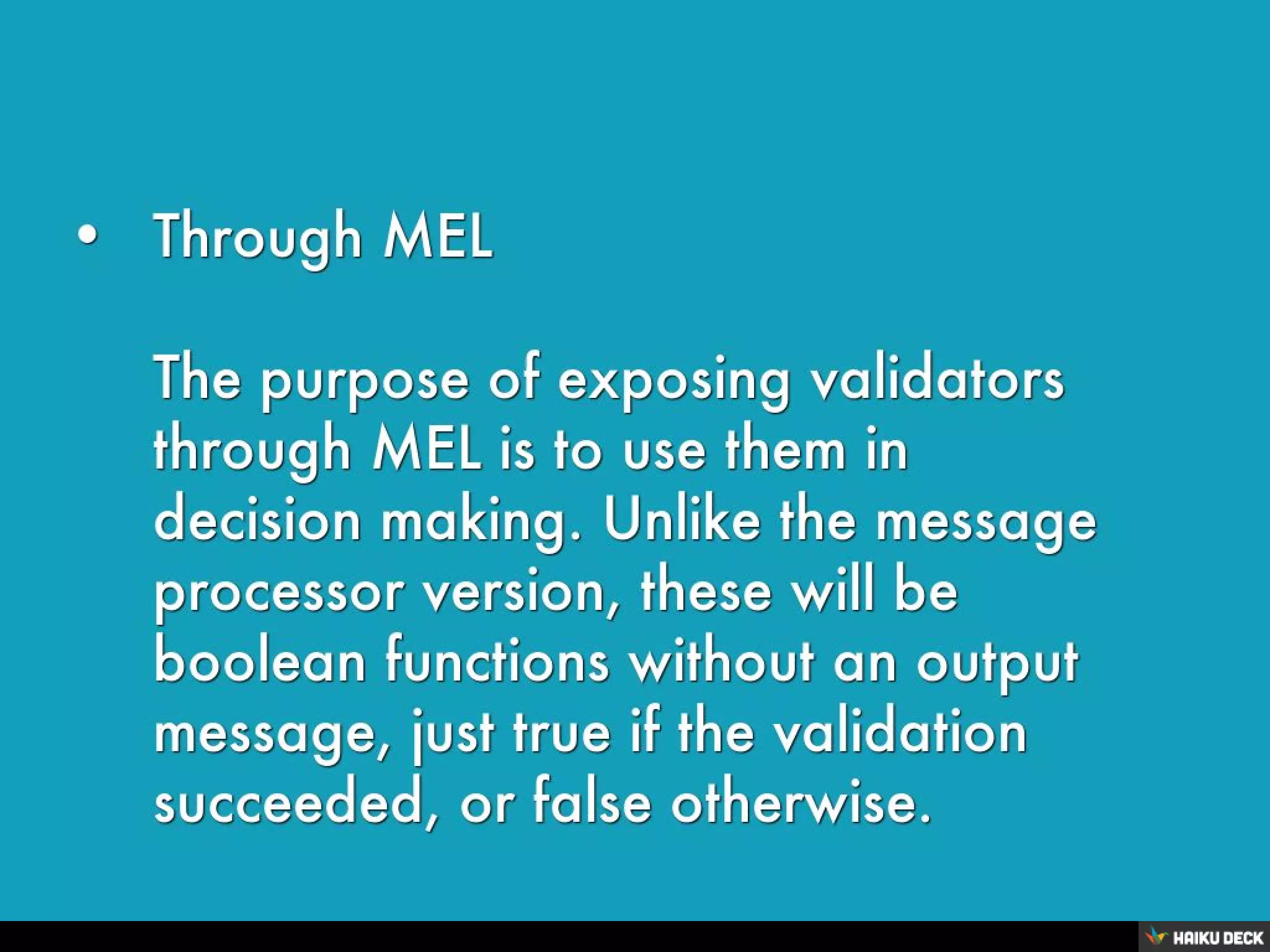 • Through MEL

The purpose of exposing validators through MEL is to use them in decision making. Unlike the message processor version, these will be boolean functions without an output message, just true if the validation succeeded, or false otherwise.

HAIKU DECK